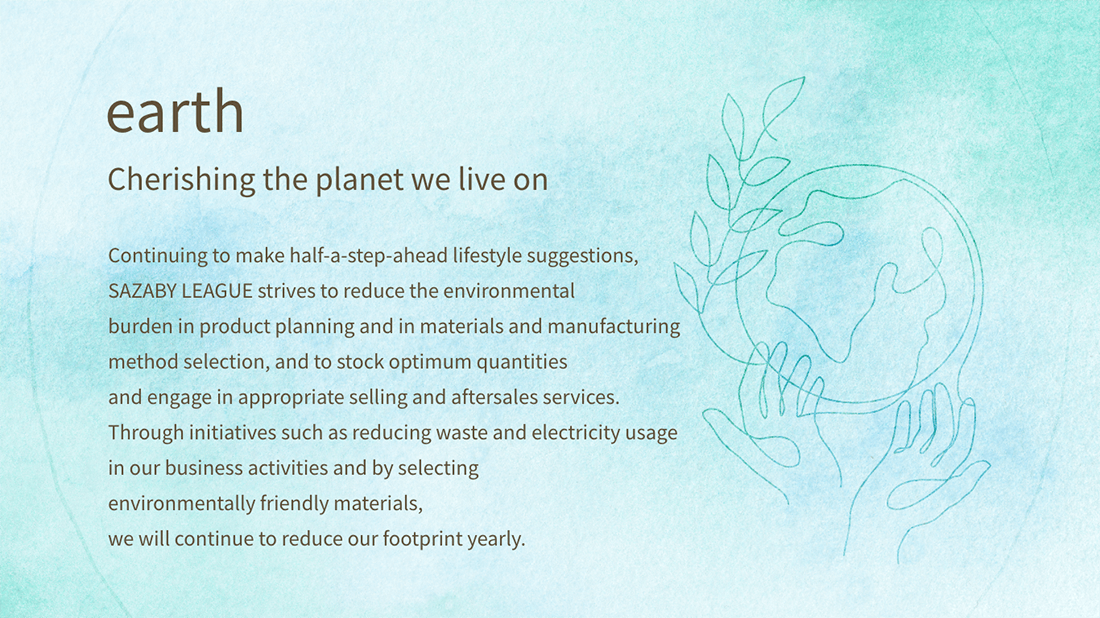 earth

Cherishing the planet we live on

Continuing to make half-a-step-ahead lifestyle suggestions, SAZABY LEAGUE strives to reduce the environmental burden in product planning and in materials and manufacturing method selection, and to stock optimum quantities and engage in appropriate selling and aftersales services. Through initiatives such as reducing waste and electricity usage in our business activities and by selecting environmentally friendly materials, we will continue to reduce our footprint yearly.